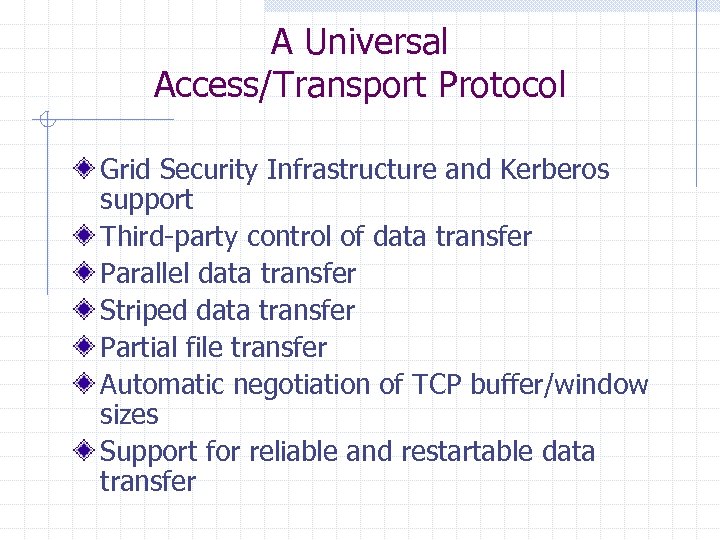 A Universal
Access/Transport Protocol

Grid Security Infrastructure and Kerberos support

Third-party control of data transfer

Parallel data transfer

Striped data transfer

Partial file transfer

Automatic negotiation of TCP buffer/window sizes

Support for reliable and restartable data transfer